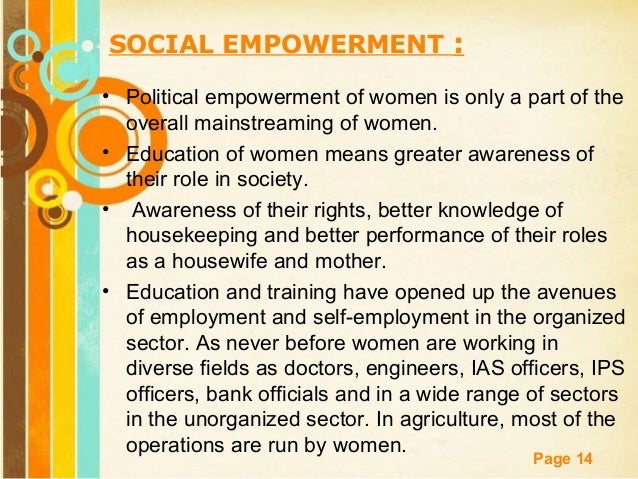 SOCIAL EMPOWERMENT :

• Political empowerment of women is only a part of the overall mainstreaming of women.

• Education of women means greater awareness of their role in society.

• Awareness of their rights, better knowledge of housekeeping and better performance of their roles as a housewife and mother.

• Education and training have opened up the avenues of employment and self-employment in the organized sector. As never before women are working in diverse fields as doctors, engineers, IAS officers, IPS officers, bank officials and in a wide range of sectors in the unorganized sector. In agriculture, most of the operations are run by women.

Page 14